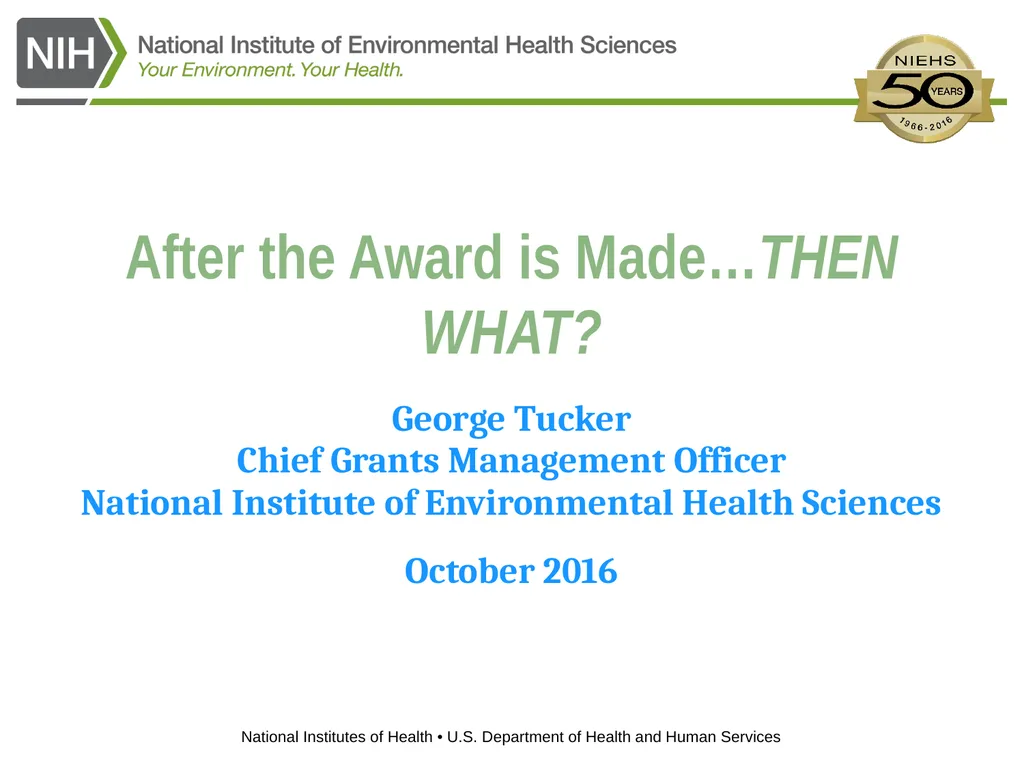 NIH National Institute of Environmental Health Sciences
Your Environment. Your Health.

NIEHS 50 YEARS 1966-2016

After the Award is Made…THEN WHAT?

George Tucker
Chief Grants Management Officer
National Institute of Environmental Health Sciences

October 2016

National Institutes of Health • U.S. Department of Health and Human Services